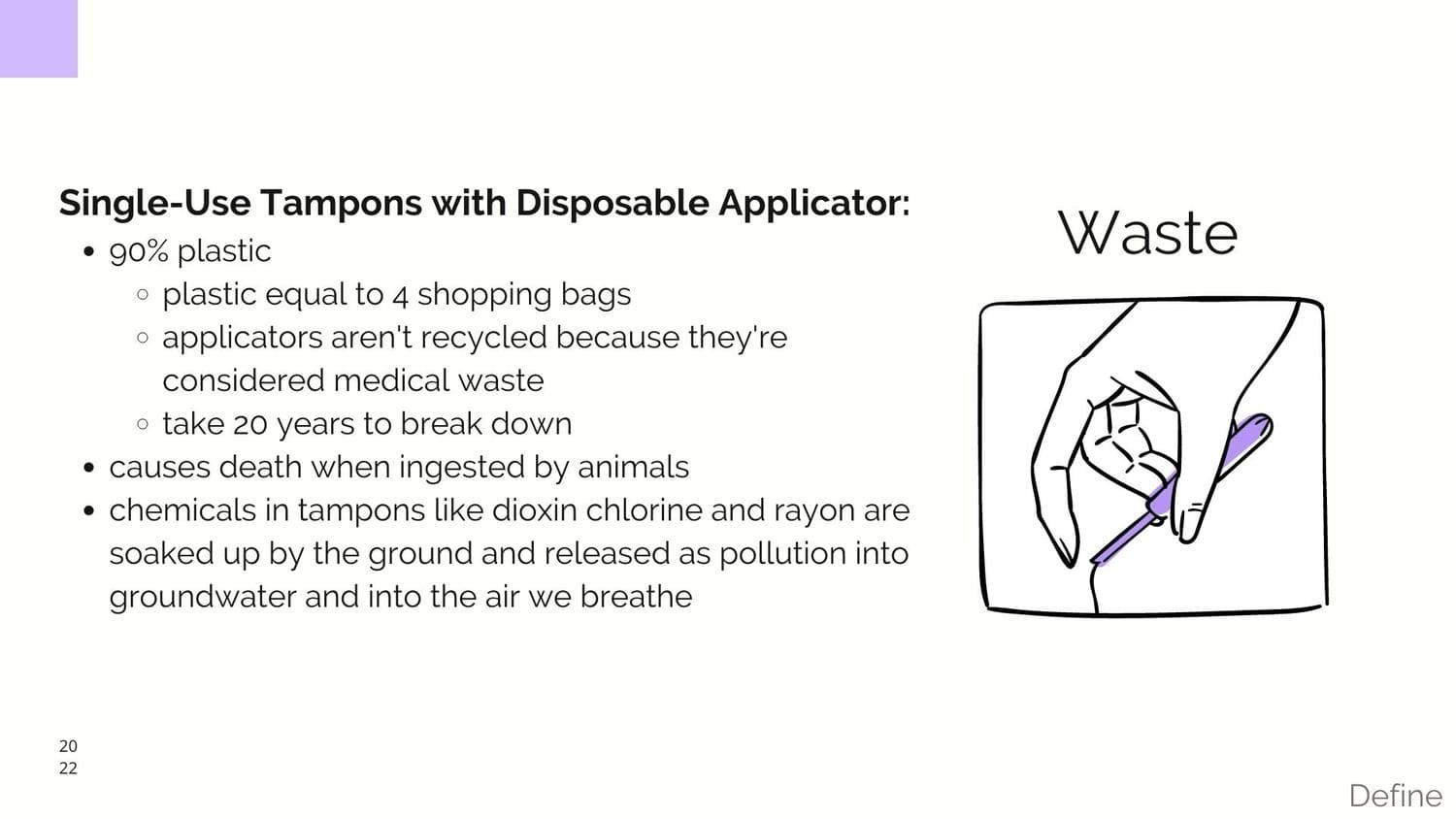 Single-Use Tampons with Disposable Applicator:

- 90% plastic
  - plastic equal to 4 shopping bags
  - applicators aren't recycled because they're considered medical waste
  - take 20 years to break down
- causes death when ingested by animals
- chemicals in tampons like dioxin chlorine and rayon are soaked up by the ground and released as pollution into groundwater and into the air we breathe

Waste

20
22

Define